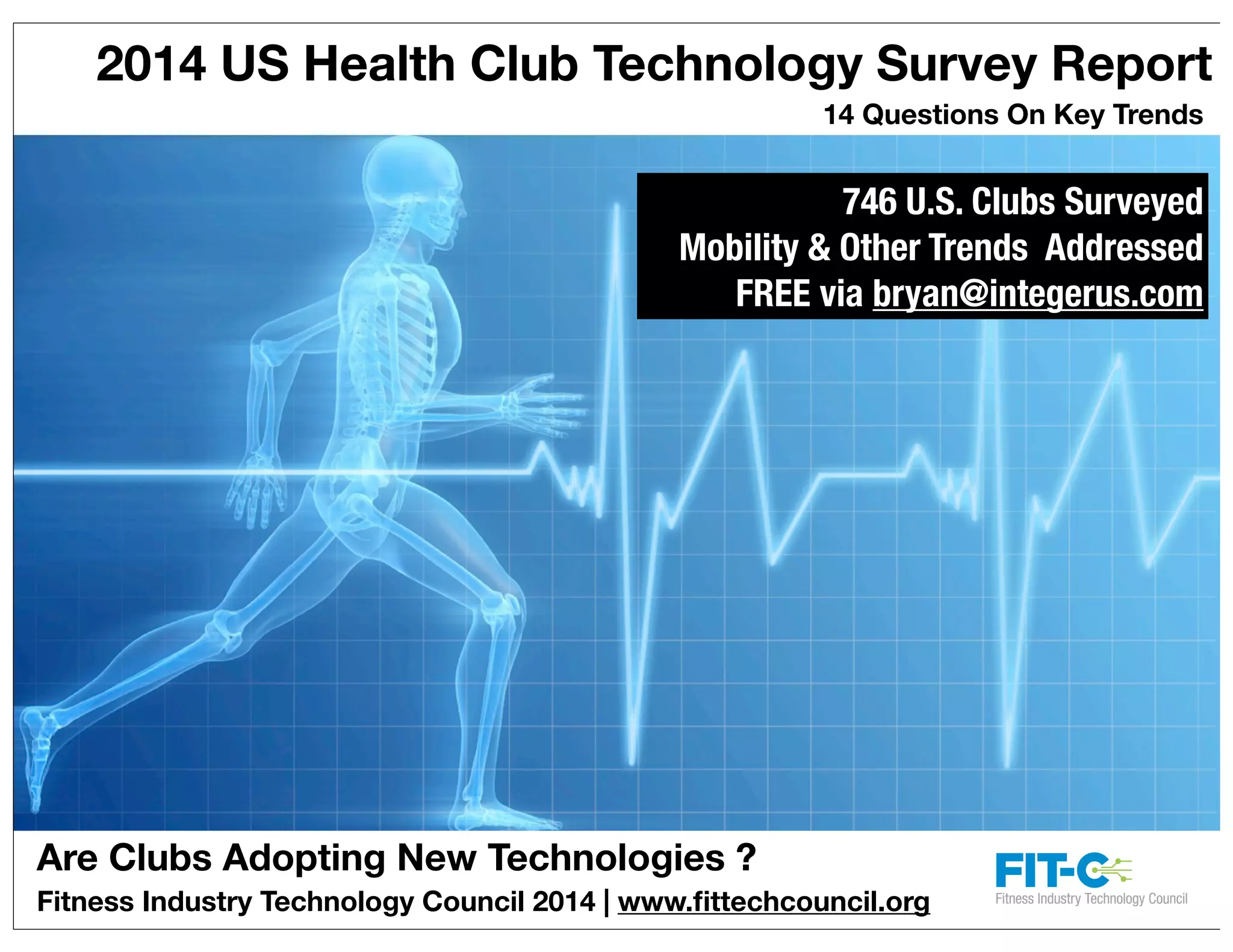 2014 US Health Club Technology Survey Report

14 Questions On Key Trends

746 U.S. Clubs Surveyed
Mobility & Other Trends Addressed
FREE via bryan@integerus.com

Are Clubs Adopting New Technologies ?

Fitness Industry Technology Council 2014 | www.fittechcouncil.org

FIT-C
Fitness Industry Technology Council